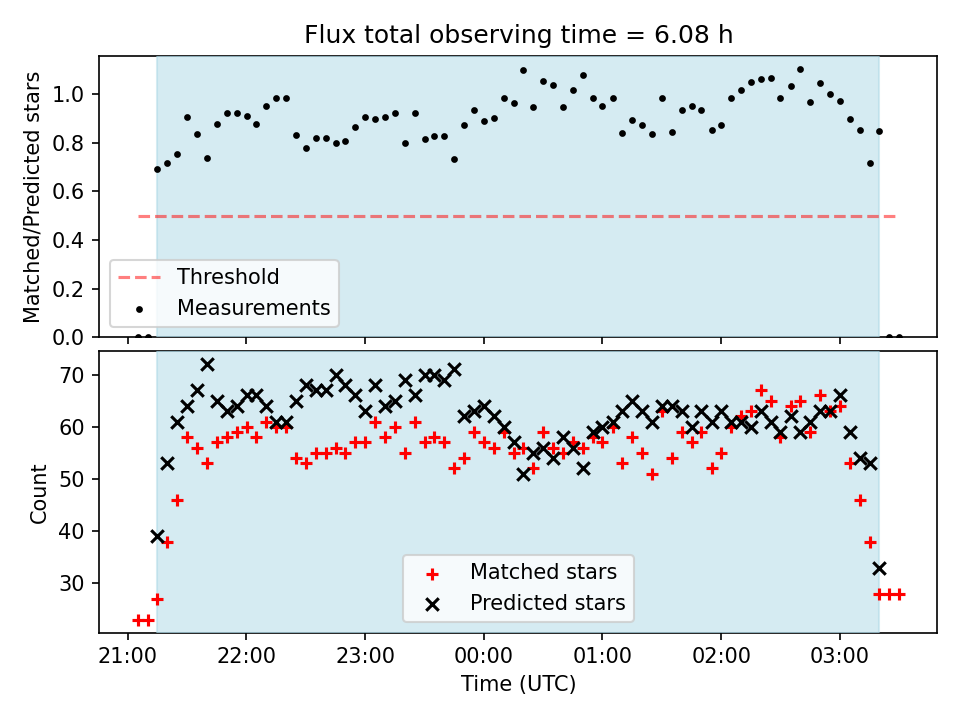 Flux total observing time = 6.08 h

Matched/Predicted stars

1.0
0.8
0.6
0.4
0.2
0.0

Threshold
Measurements

Count

70
60
50
40
30

Matched stars
Predicted stars

21:00
22:00
23:00
00:00
01:00
02:00
03:00

Time (UTC)